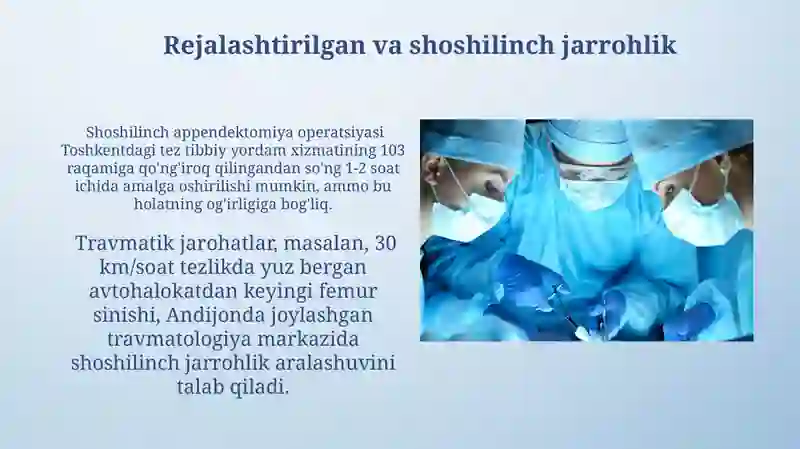 Rejalashtirilgan va shoshilinch jarrohlik

Shoshilinch appendektomiya operatsiyasi Toshkentdagi tez tibbiy yordam xizmatining 103 raqamiga qo'ng'iroq qilingandan so'ng 1-2 soat ichida amalga oshirilishi mumkin, ammo bu holatning og'irligiga bog'liq.

Travmatik jarohatlar, masalan, 30 km/soat tezlikda yuz bergan avtohalokatdan keyingi femur sinishi, Andijonda joylashgan travmatologiya markazida shoshilinch jarrohlik aralashuvini talab qiladi.